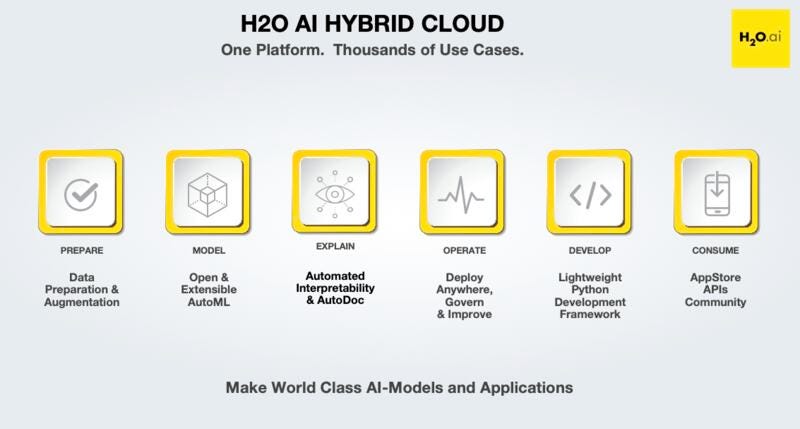 H2O AI HYBRID CLOUD

One Platform. Thousands of Use Cases.

$H_2O$.ai

PREPARE

Data Preparation & Augmentation

MODEL

Open & Extensible AutoML

EXPLAIN

Automated Interpretability & AutoDoc

OPERATE

Deploy Anywhere, Govern & Improve

DEVELOP

Lightweight Python Development Framework

CONSUME

AppStore APIs Community

Make World Class AI-Models and Applications